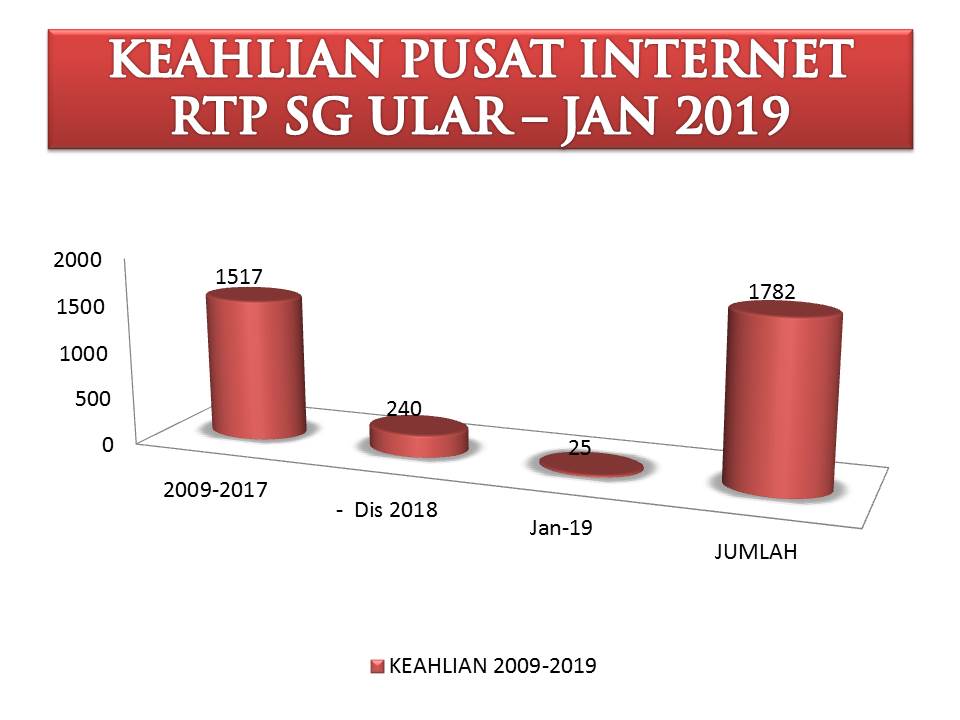 KEAHLIAN PUSAT INTERNET RTP SG ULAR – JAN 2019

2000
1500
1000
500
0

1517
240
25
1782

2009-2017
- Dis 2018
Jan-19
JUMLAH

KEAHLIAN 2009-2019